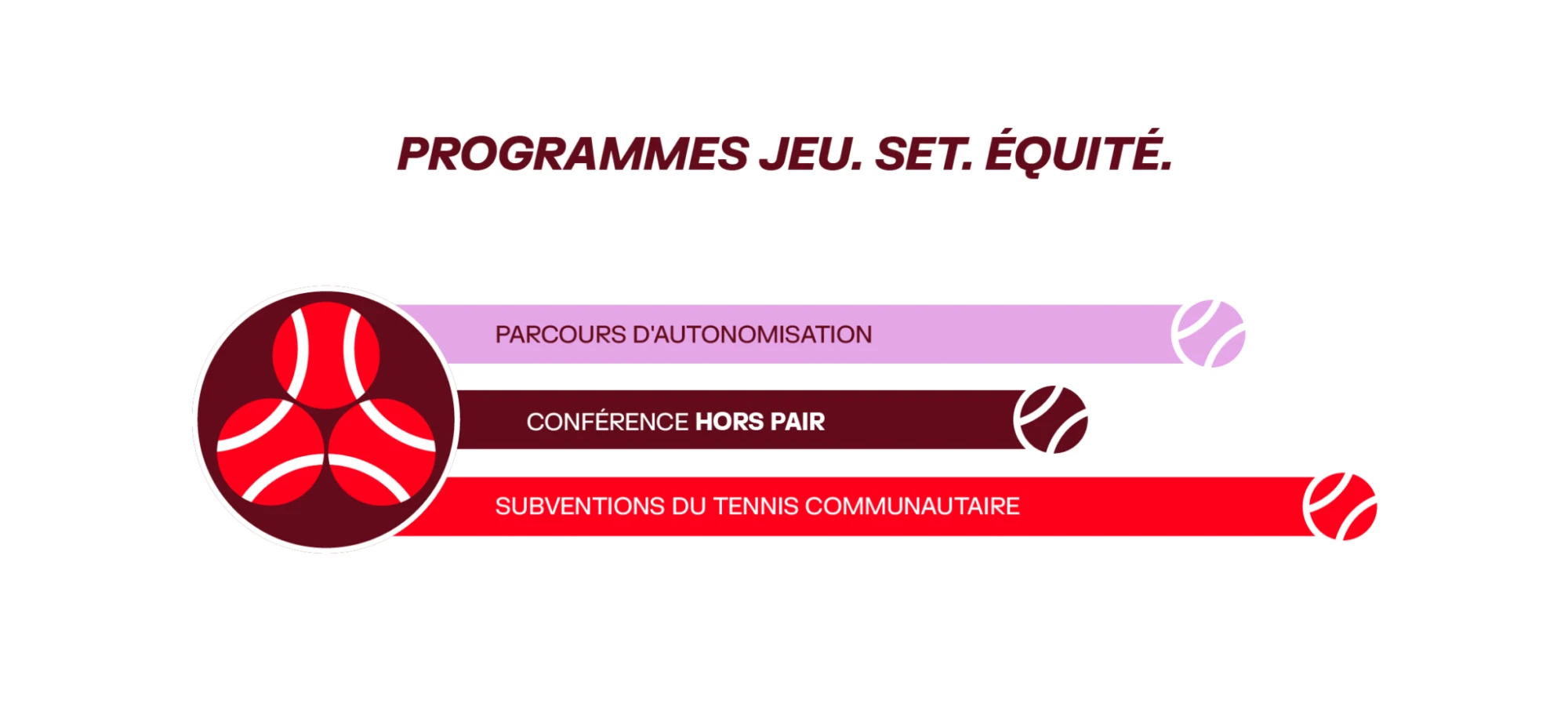 PROGRAMMES JEU. SET. ÉQUITÉ.

PARCOURS D'AUTONOMISATION

CONFÉRENCE HORS PAIR

SUBVENTIONS DU TENNIS COMMUNAUTAIRE